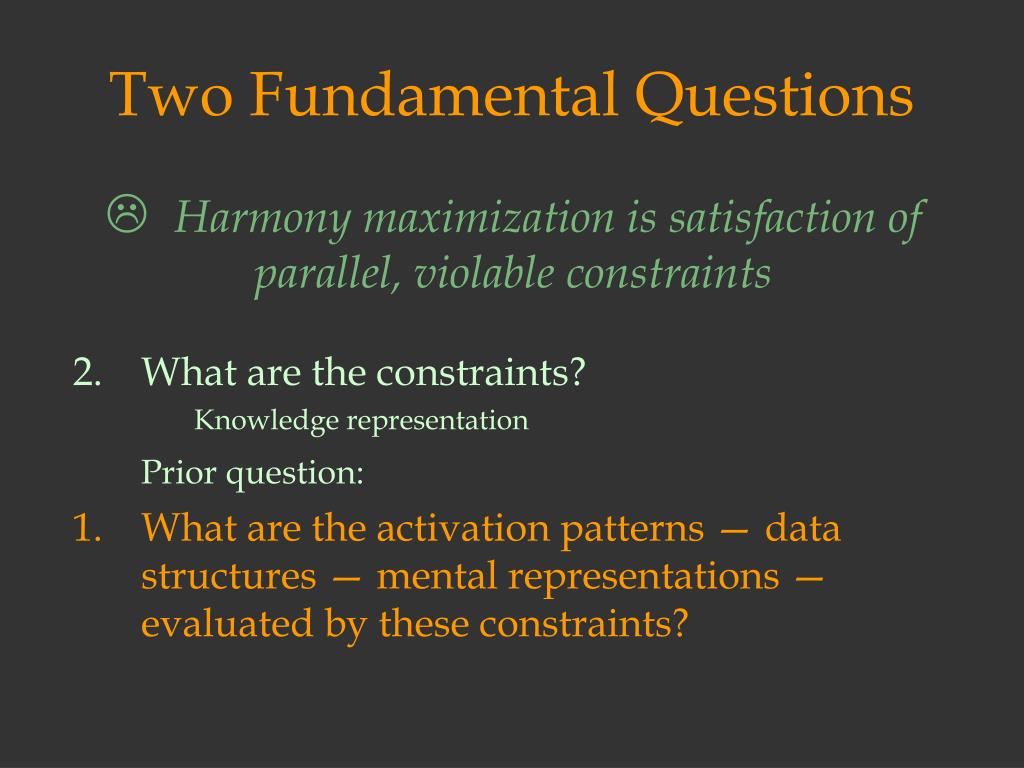 Two Fundamental Questions

☹ Harmony maximization is satisfaction of parallel, violable constraints

2. What are the constraints?
Knowledge representation

Prior question:

1. What are the activation patterns — data structures — mental representations — evaluated by these constraints?